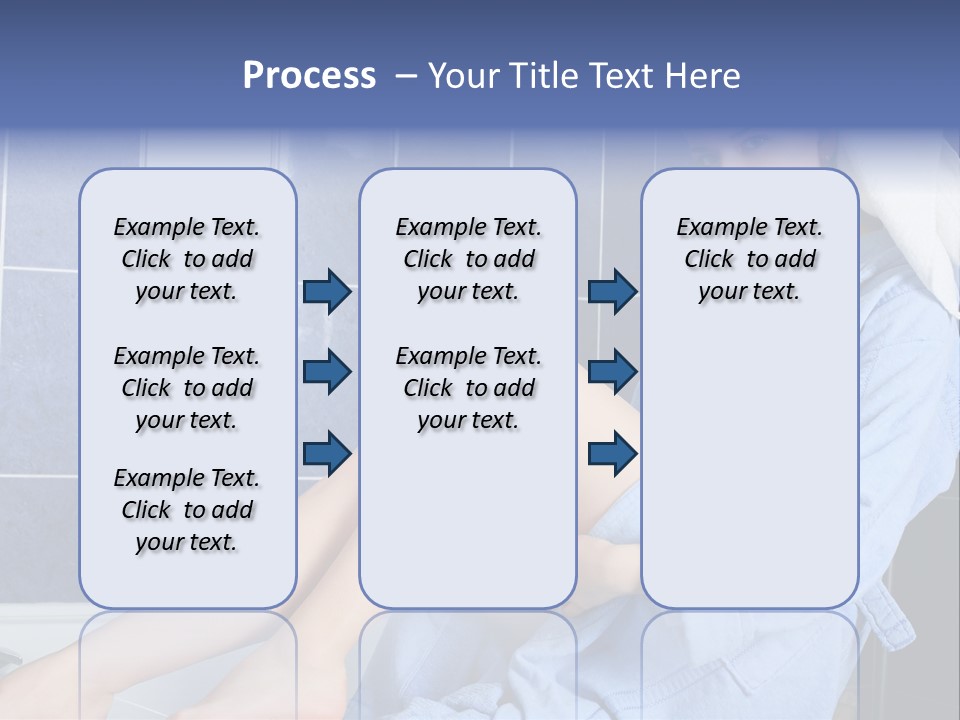 Process – Your Title Text Here

Example Text. Click to add your text.

Example Text. Click to add your text.

Example Text. Click to add your text.

Example Text. Click to add your text.

Example Text. Click to add your text.

Example Text. Click to add your text.